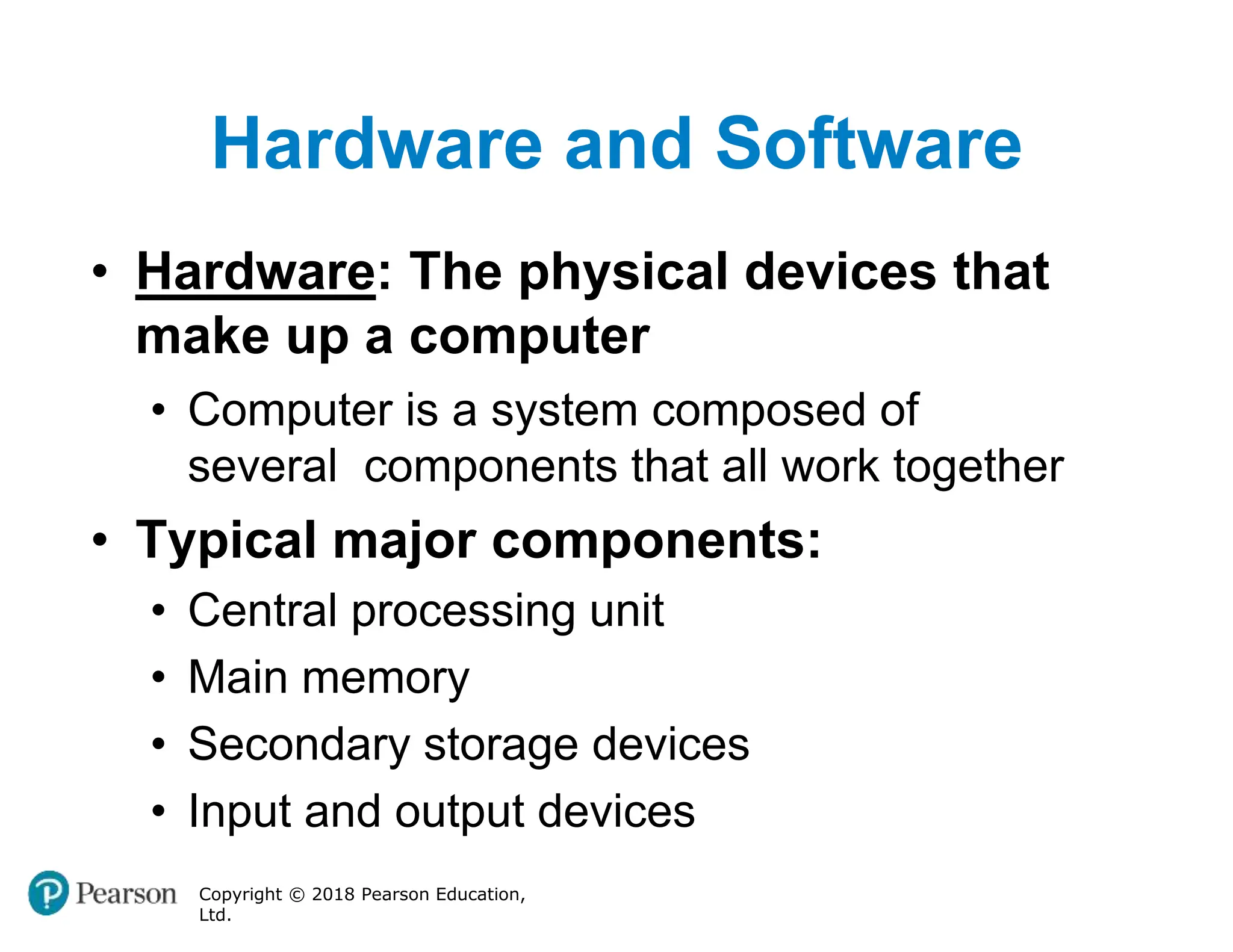 Hardware and Software

• Hardware: The physical devices that make up a computer
  • Computer is a system composed of several components that all work together
• Typical major components:
  • Central processing unit
  • Main memory
  • Secondary storage devices
  • Input and output devices

Pearson

Copyright © 2018 Pearson Education, Ltd.